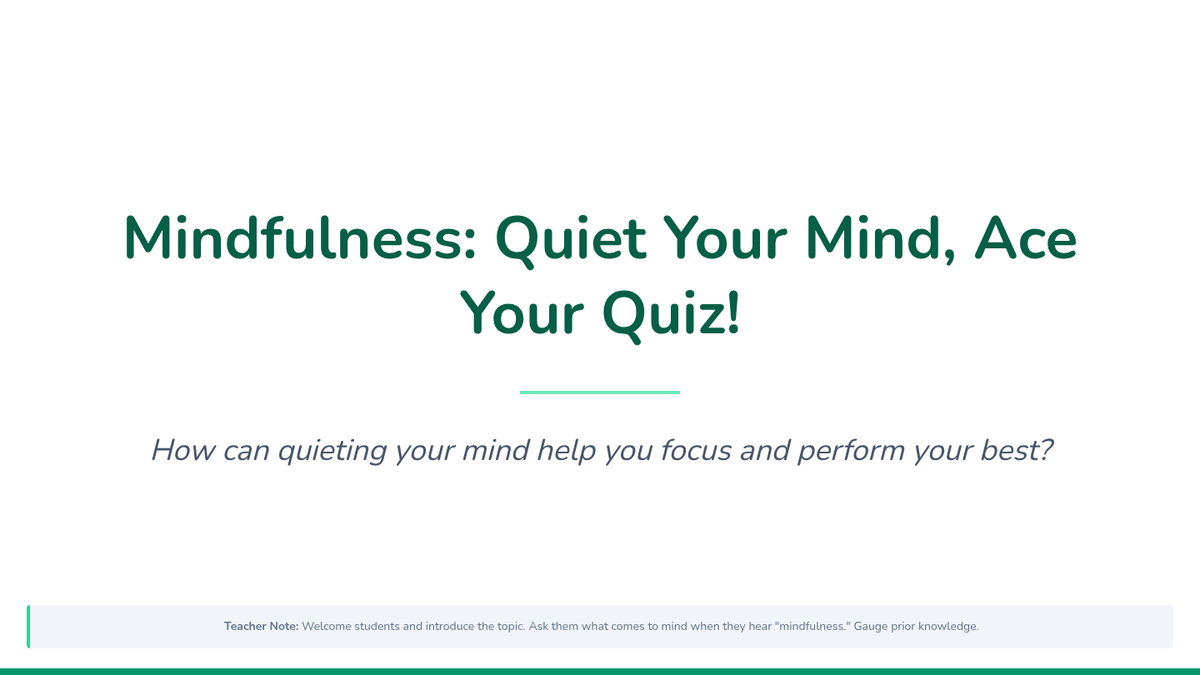 Mindfulness: Quiet Your Mind, Ace Your Quiz!

How can quieting your mind help you focus and perform your best?

Teacher Note: Welcome students and introduce the topic. Ask them what comes to mind when they hear "mindfulness." Gauge prior knowledge.